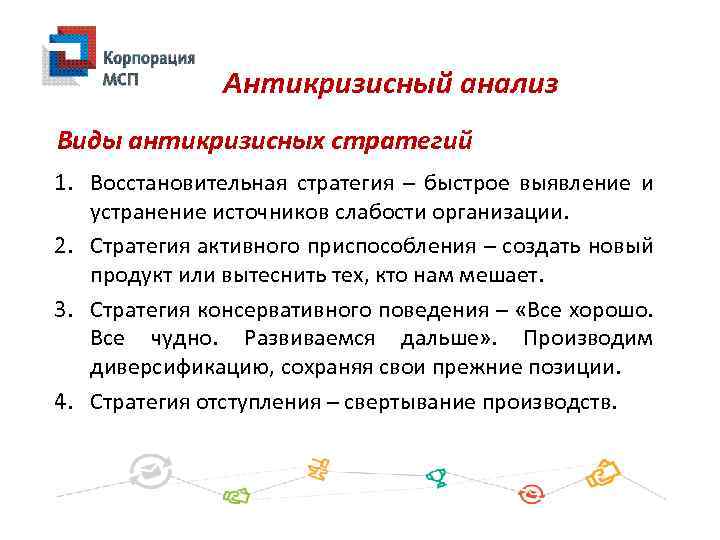 Корпорация МСП

Антикризисный анализ

Виды антикризисных стратегий

1. Восстановительная стратегия – быстрое выявление и устранение источников слабости организации.

2. Стратегия активного приспособления – создать новый продукт или вытеснить тех, кто нам мешает.

3. Стратегия консервативного поведения – «Все хорошо. Все чудно. Развиваемся дальше». Производим диверсификацию, сохраняя свои прежние позиции.

4. Стратегия отступления – свертывание производств.